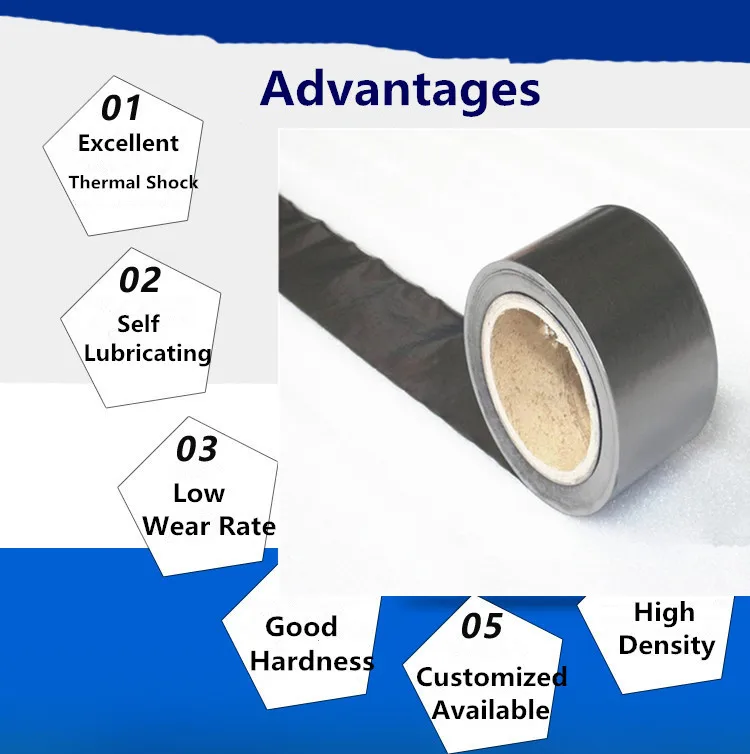 Advantages

01
Excellent
Thermal Shock

02
Self
Lubricating

03
Low
Wear Rate

Good
Hardness

05
Customized
Available

High
Density